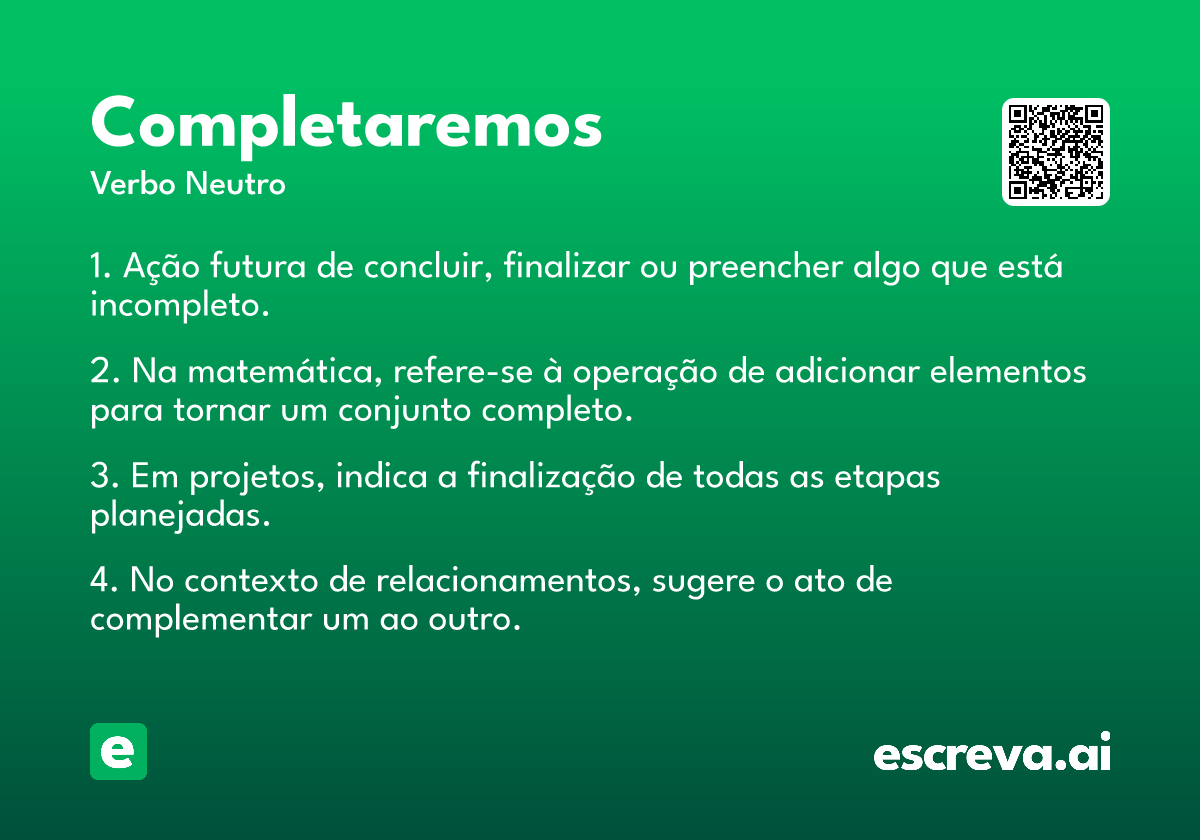 Completaremos
Verbo Neutro

1. Ação futura de concluir, finalizar ou preencher algo que está incompleto.

2. Na matemática, refere-se à operação de adicionar elementos para tornar um conjunto completo.

3. Em projetos, indica a finalização de todas as etapas planejadas.

4. No contexto de relacionamentos, sugere o ato de complementar um ao outro.

e

escreva.ai